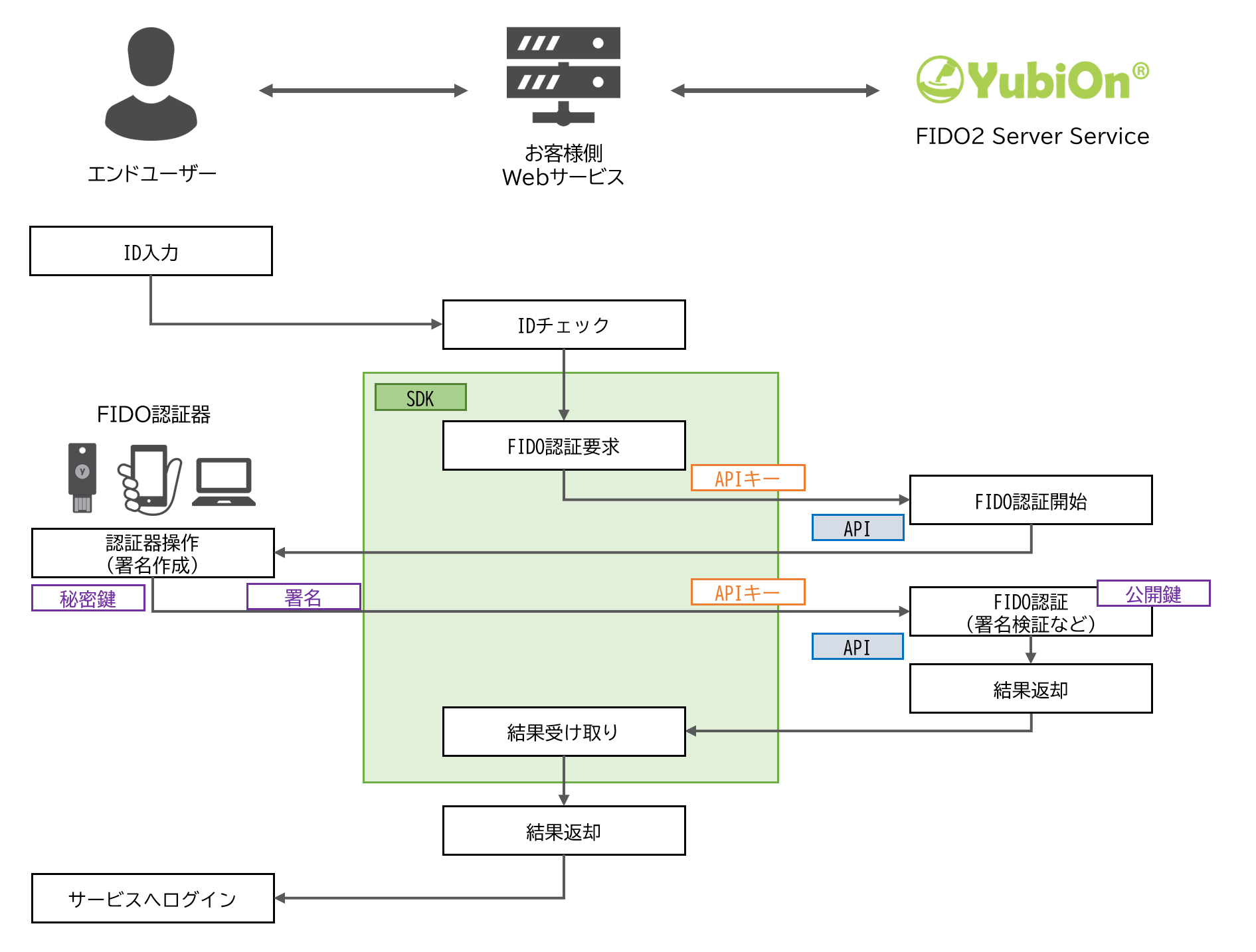 エンドユーザー

お客様側
Webサービス

YubiOn®
FIDO2 Server Service

ID入力

IDチェック

SDK

FIDO認証器

FIDO認証要求

APIキー

FIDO認証開始

API

認証器操作
（署名作成）

秘密鍵

署名

APIキー

FIDO認証
（署名検証など）

公開鍵

API

結果返却

結果受け取り

結果返却

サービスへログイン